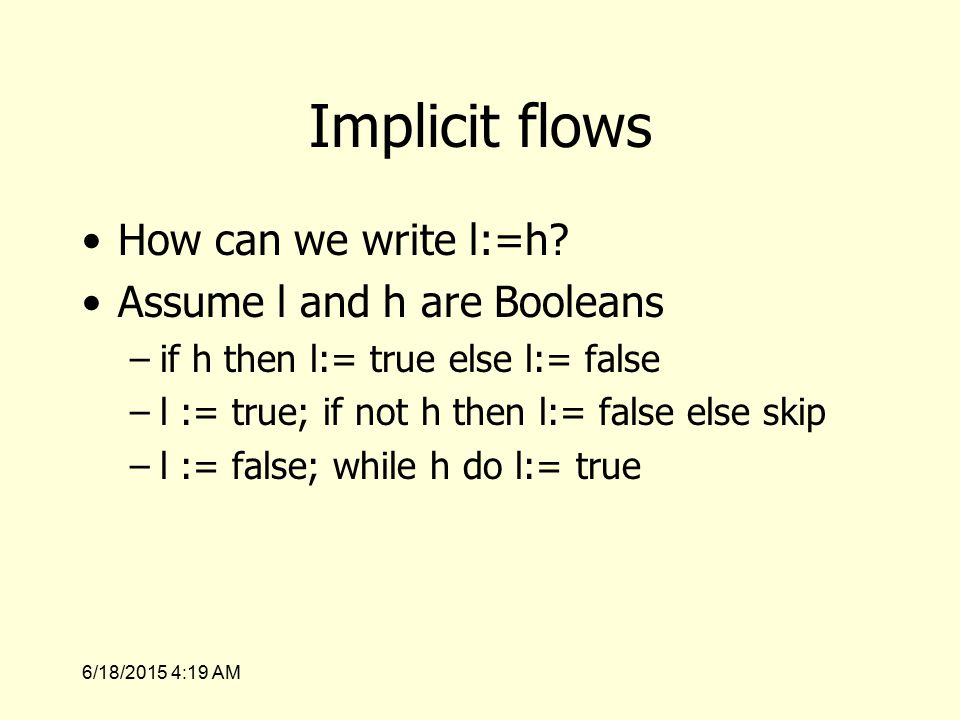 Implicit flows

• How can we write l:=h?
• Assume l and h are Booleans
– if h then l:= true else l:= false
– l := true; if not h then l:= false else skip
– l := false; while h do l:= true

6/18/2015 4:19 AM